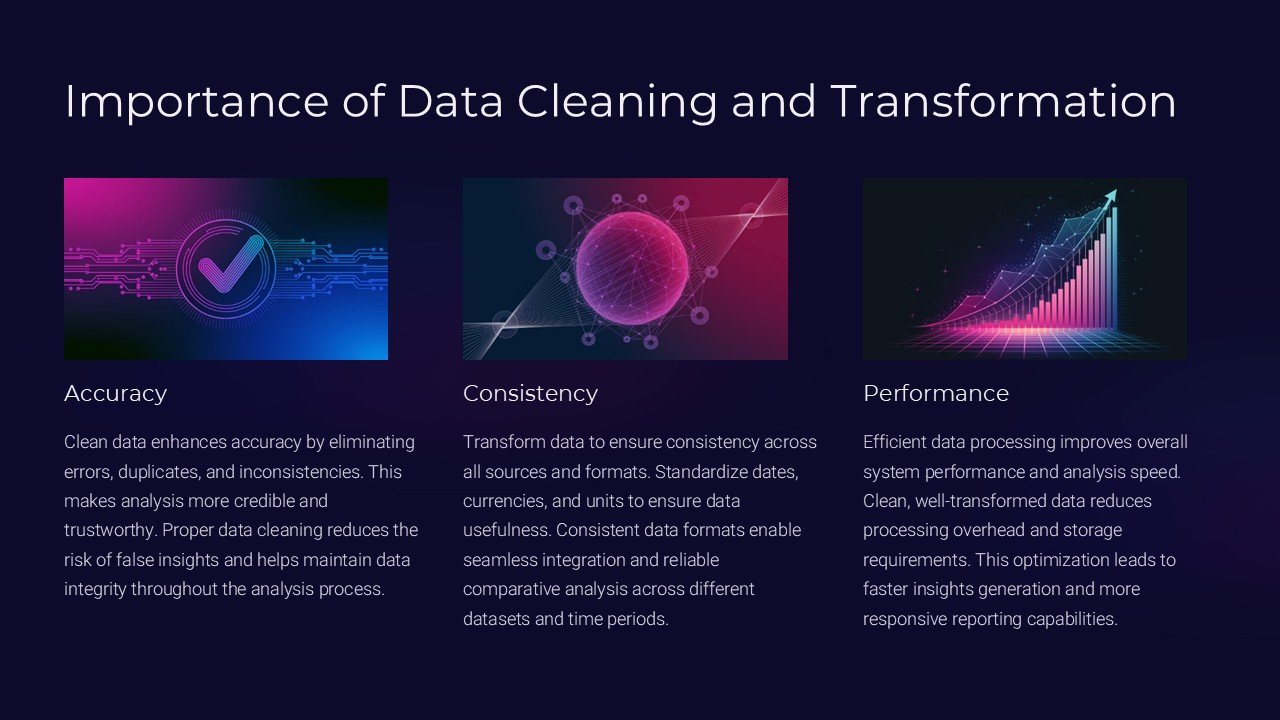 Importance of Data Cleaning and Transformation

Accuracy

Clean data enhances accuracy by eliminating errors, duplicates, and inconsistencies. This makes analysis more credible and trustworthy. Proper data cleaning reduces the risk of false insights and helps maintain data integrity throughout the analysis process.

Consistency

Transform data to ensure consistency across all sources and formats. Standardize dates, currencies, and units to ensure data usefulness. Consistent data formats enable seamless integration and reliable comparative analysis across different datasets and time periods.

Performance

Efficient data processing improves overall system performance and analysis speed. Clean, well-transformed data reduces processing overhead and storage requirements. This optimization leads to faster insights generation and more responsive reporting capabilities.